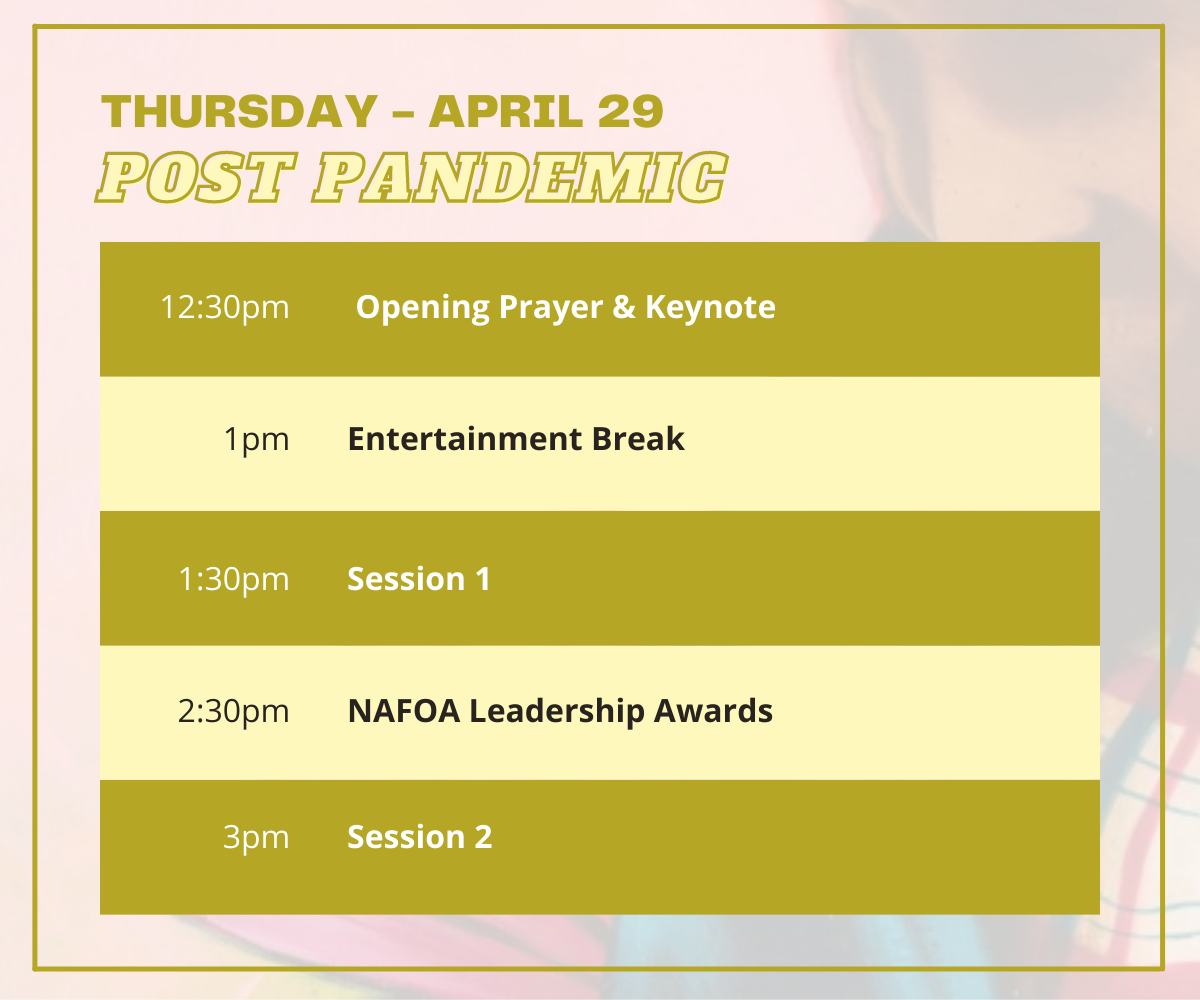 THURSDAY – APRIL 29
POST PANDEMIC

| | |
|---|---|
| 12:30pm | Opening Prayer & Keynote |
| 1pm | Entertainment Break |
| 1:30pm | Session 1 |
| 2:30pm | NAFOA Leadership Awards |
| 3pm | Session 2 |